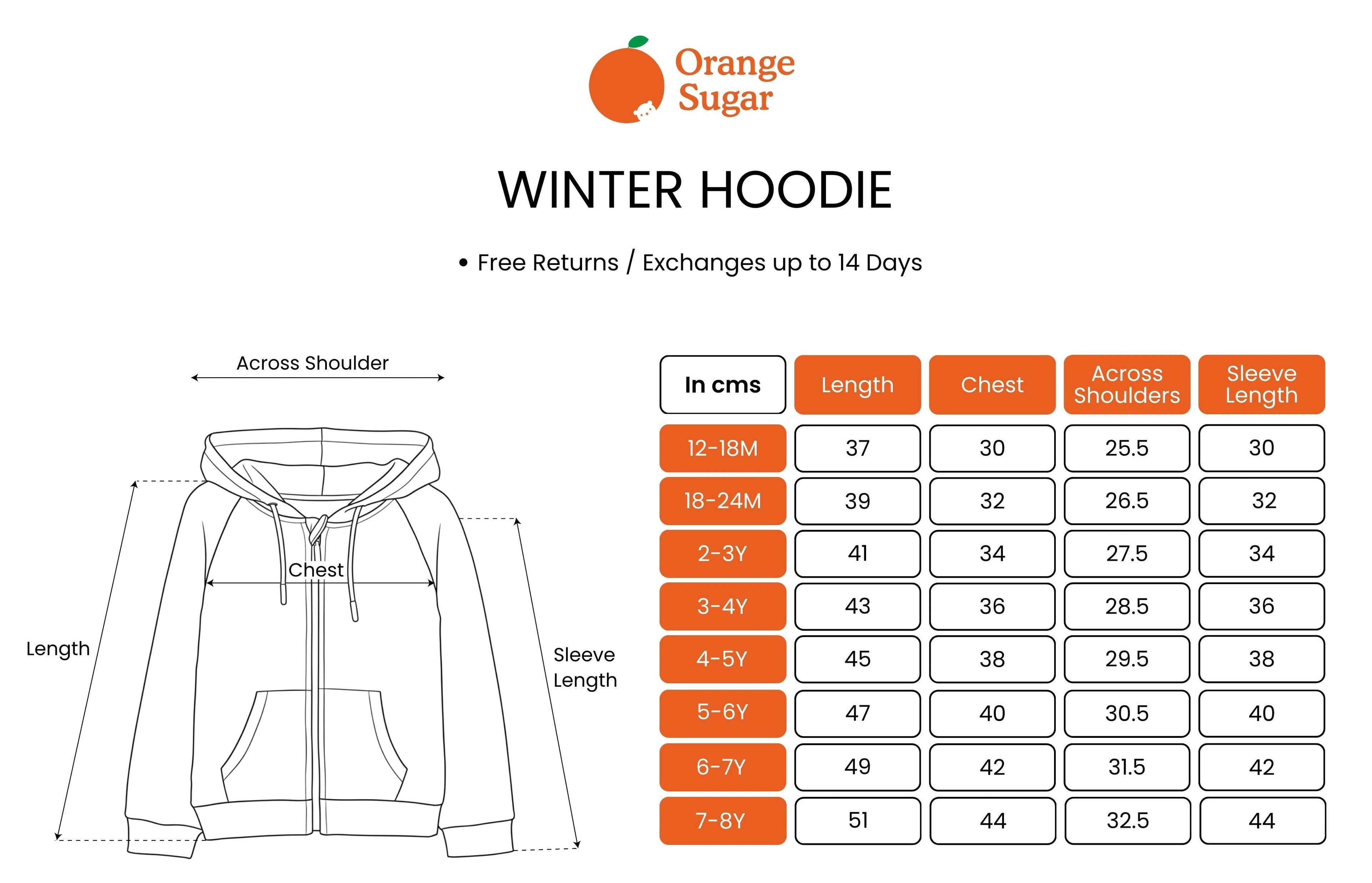 Orange Sugar

WINTER HOODIE

• Free Returns / Exchanges up to 14 Days

Across Shoulder

Chest

Length

Sleeve Length

| In cms | Length | Chest | Across Shoulders | Sleeve Length |
|---|---|---|---|---|
| 12-18M | 37 | 30 | 25.5 | 30 |
| 18-24M | 39 | 32 | 26.5 | 32 |
| 2-3Y | 41 | 34 | 27.5 | 34 |
| 3-4Y | 43 | 36 | 28.5 | 36 |
| 4-5Y | 45 | 38 | 29.5 | 38 |
| 5-6Y | 47 | 40 | 30.5 | 40 |
| 6-7Y | 49 | 42 | 31.5 | 42 |
| 7-8Y | 51 | 44 | 32.5 | 44 |